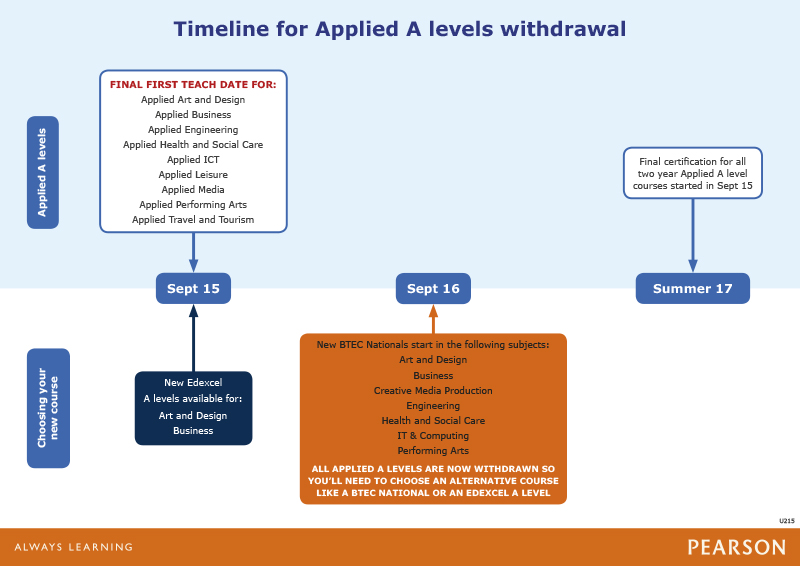 Timeline for Applied A levels withdrawal

Applied A levels

FINAL FIRST TEACH DATE FOR:
Applied Art and Design
Applied Business
Applied Engineering
Applied Health and Social Care
Applied ICT
Applied Leisure
Applied Media
Applied Performing Arts
Applied Travel and Tourism

Final certification for all two year Applied A level courses started in Sept 15

Sept 15

Sept 16

Summer 17

Choosing your new course

New Edexcel A levels available for:
Art and Design
Business

New BTEC Nationals start in the following subjects:
Art and Design
Business
Creative Media Production
Engineering
Health and Social Care
IT & Computing
Performing Arts

ALL APPLIED A LEVELS ARE NOW WITHDRAWN SO YOU'LL NEED TO CHOOSE AN ALTERNATIVE COURSE LIKE A BTEC NATIONAL OR AN EDEXCEL A LEVEL

U215

ALWAYS LEARNING

PEARSON